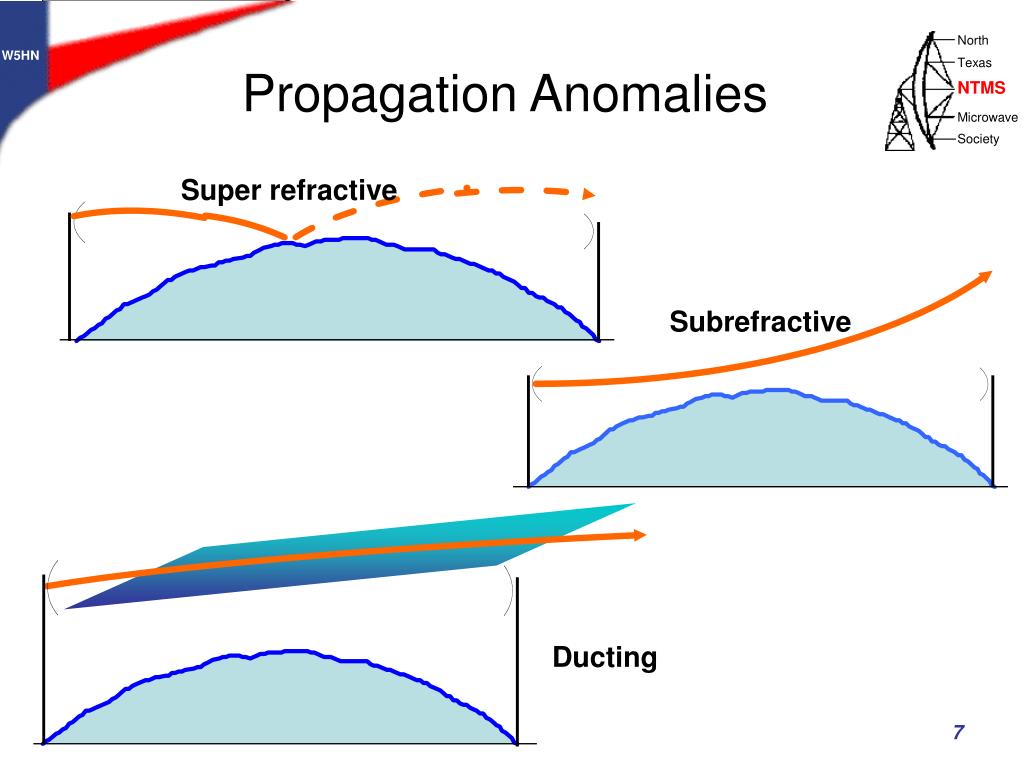 W5HN

Propagation Anomalies

North
Texas
NTMS
Microwave
Society

Super refractive

Subrefractive

Ducting

7